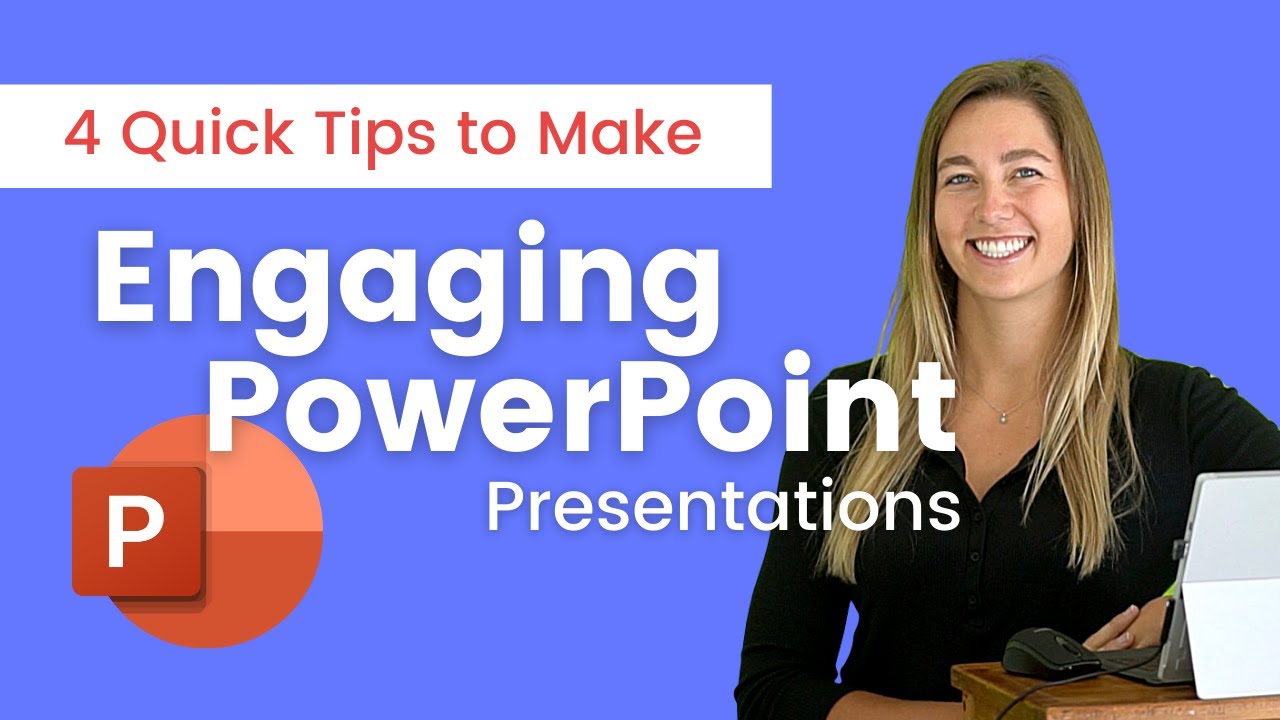 4 Quick Tips to Make

Engaging PowerPoint

Presentations

P